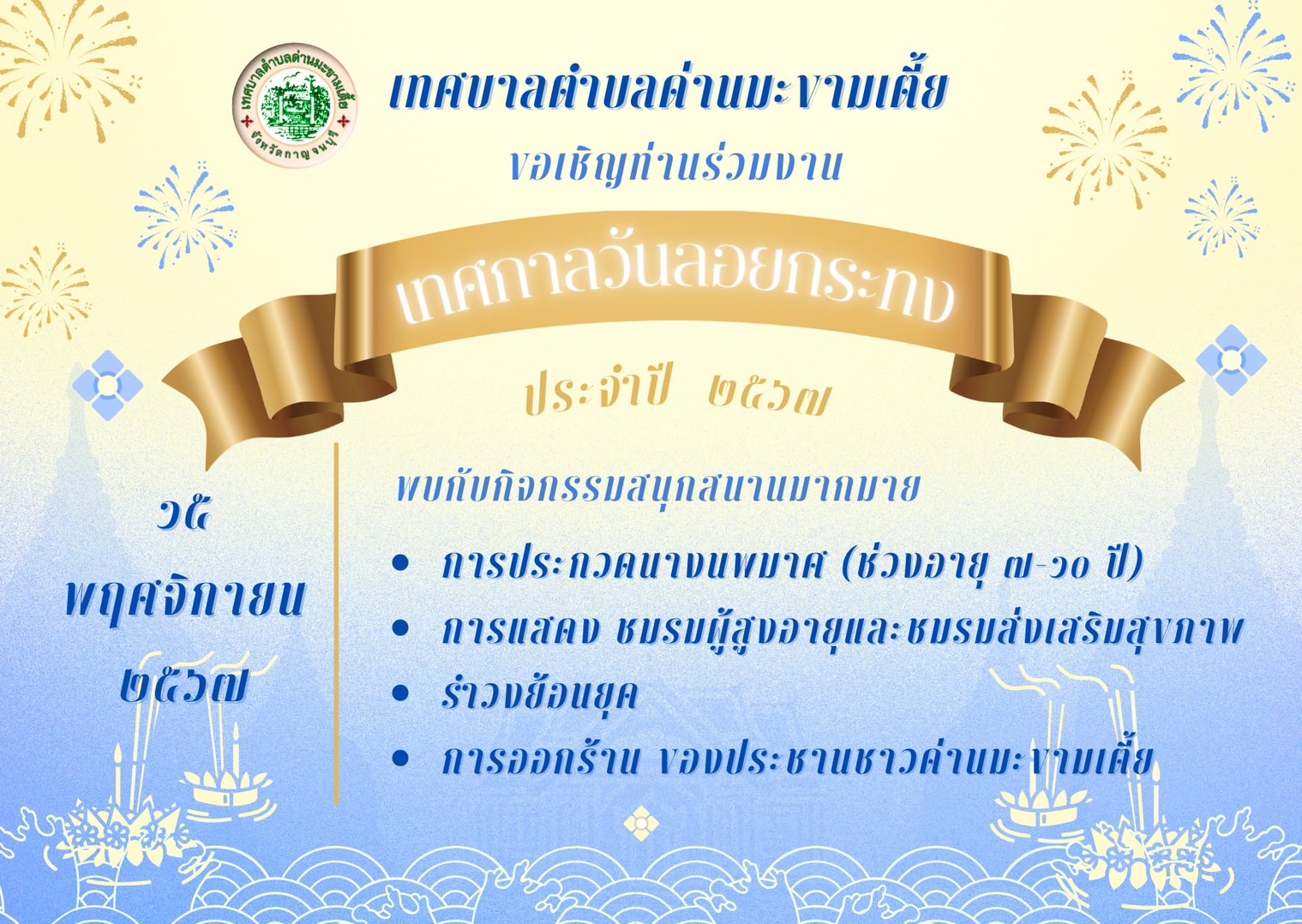 เทศบาลตำบลด่านมะขามเตี้ย จังหวัดกาญจนบุรี

เทศบาลตำบลด่านมะขามเตี้ย
ขอเชิญท่านร่วมงาน

เทศกาลวันลอยกระทง
ประจำปี ๒๕๖๗

๑๕
พฤศจิกายน
๒๕๖๗

พบกับกิจกรรมสนุกสนานมากมาย
• การประกวดนางนพมาศ (ช่วงอายุ ๗-๑๐ ปี)
• การแสดง ชมรมผู้สูงอายุและชมรมส่งเสริมสุขภาพ
• รำวงย้อนยุค
• การออกร้าน ของประชาชนชาวด่านมะขามเตี้ย